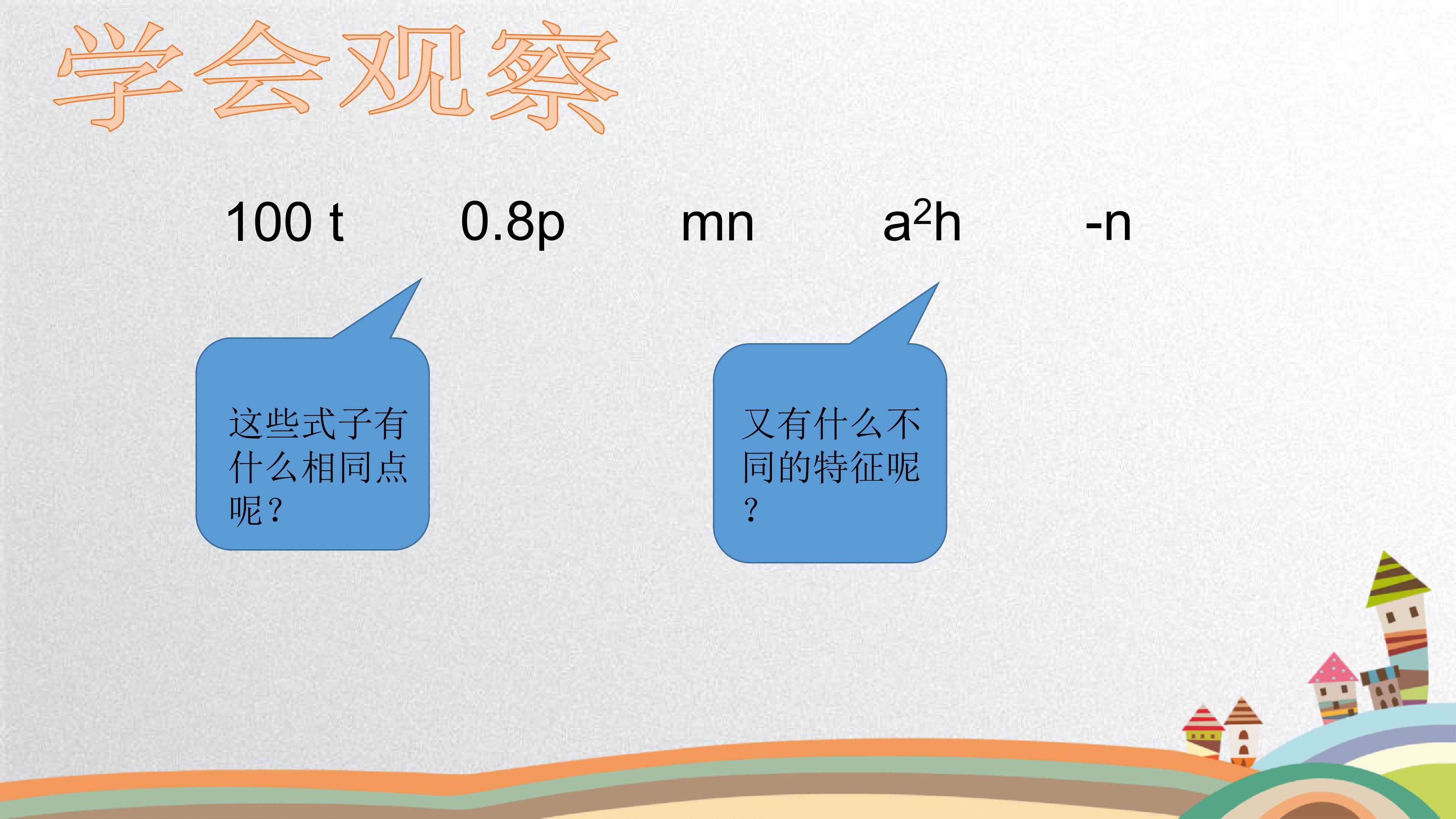 学会观察

100 t　0.8p　mn　$a^2h$　-n

这些式子有什么相同点呢？

又有什么不同的特征呢？